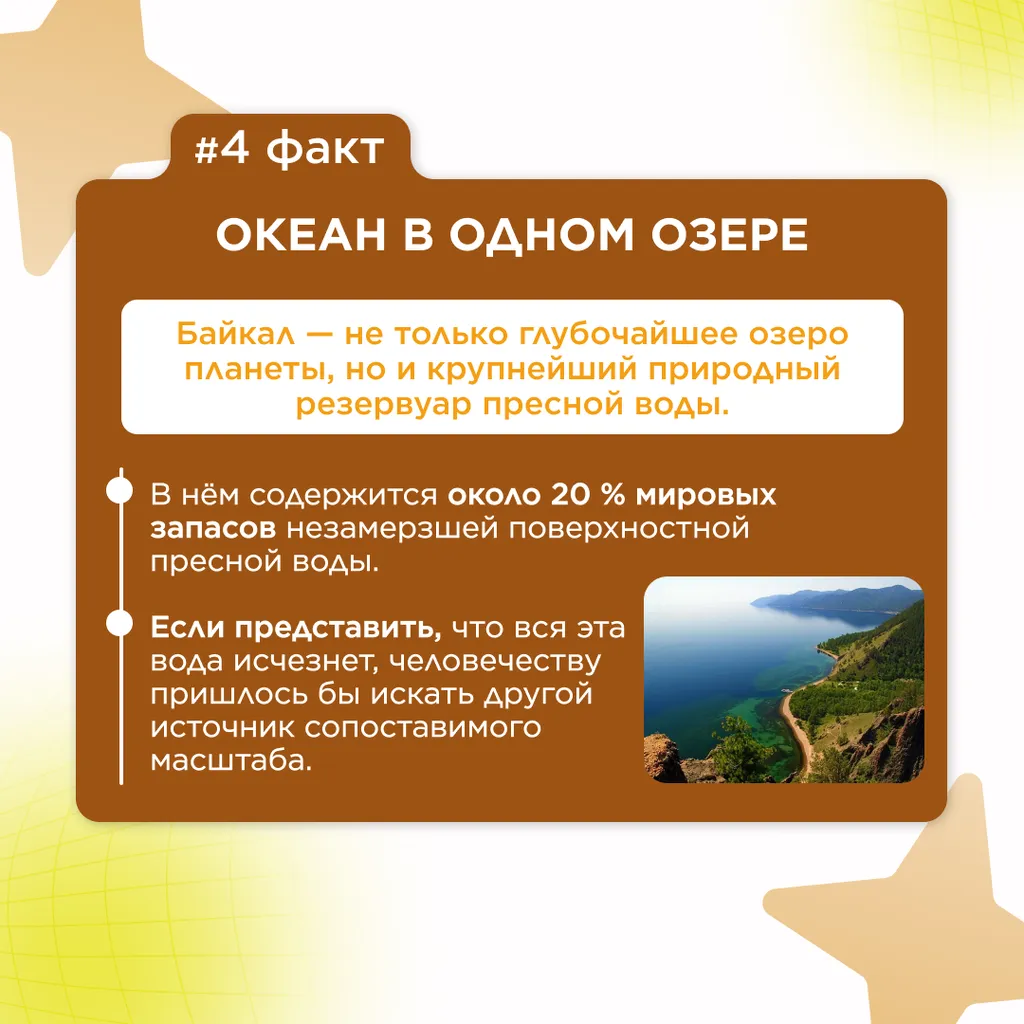 #4 факт

ОКЕАН В ОДНОМ ОЗЕРЕ

Байкал — не только глубочайшее озеро планеты, но и крупнейший природный резервуар пресной воды.

В нём содержится около 20 % мировых запасов незамерзшей поверхностной пресной воды.

Если представить, что вся эта вода исчезнет, человечеству пришлось бы искать другой источник сопоставимого масштаба.